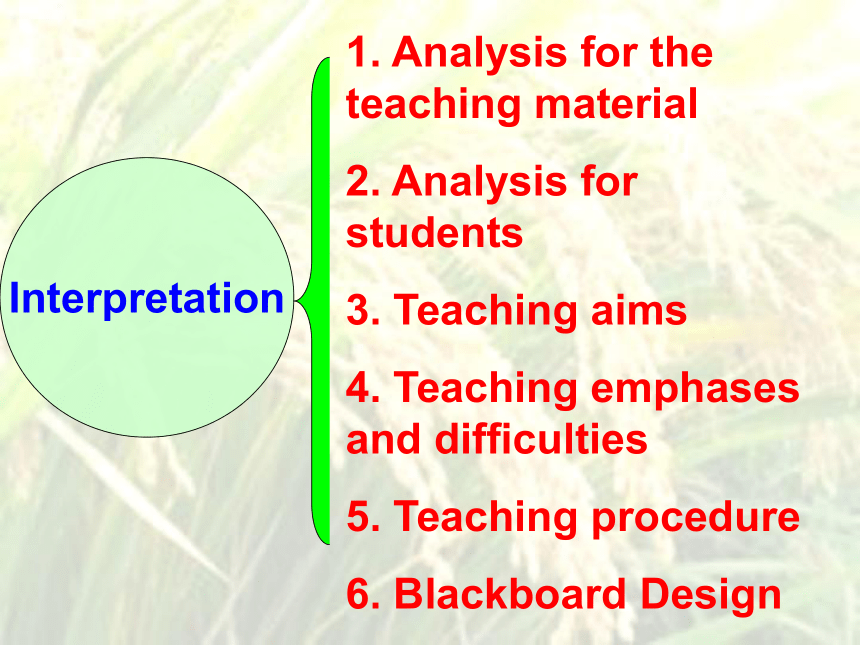 Interpretation

1. Analysis for the teaching material

2. Analysis for students

3. Teaching aims

4. Teaching emphases and difficulties

5. Teaching procedure

6. Blackboard Design